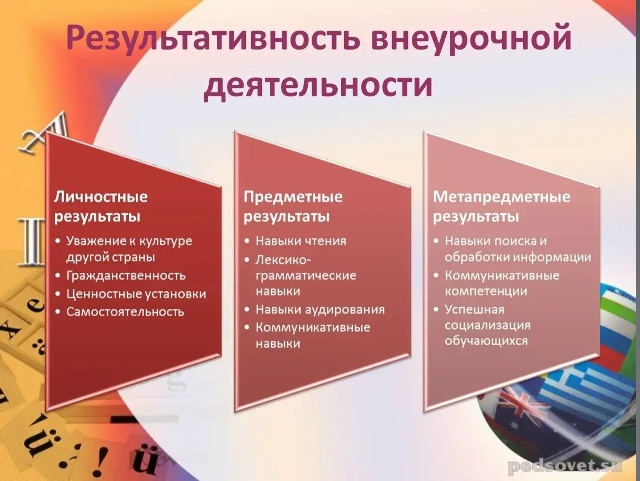 Результативность внеурочной деятельности

Личностные результаты
• Уважение к культуре другой страны
• Гражданственность
• Ценностные установки
• Самостоятельность

Предметные результаты
• Навыки чтения
• Лексико-грамматические навыки
• Навыки аудирования
• Коммуникативные навыки

Метапредметные результаты
• Навыки поиска и обработки информации
• Коммуникативные компетенции
• Успешная социализация обучающихся

pedsovet.su